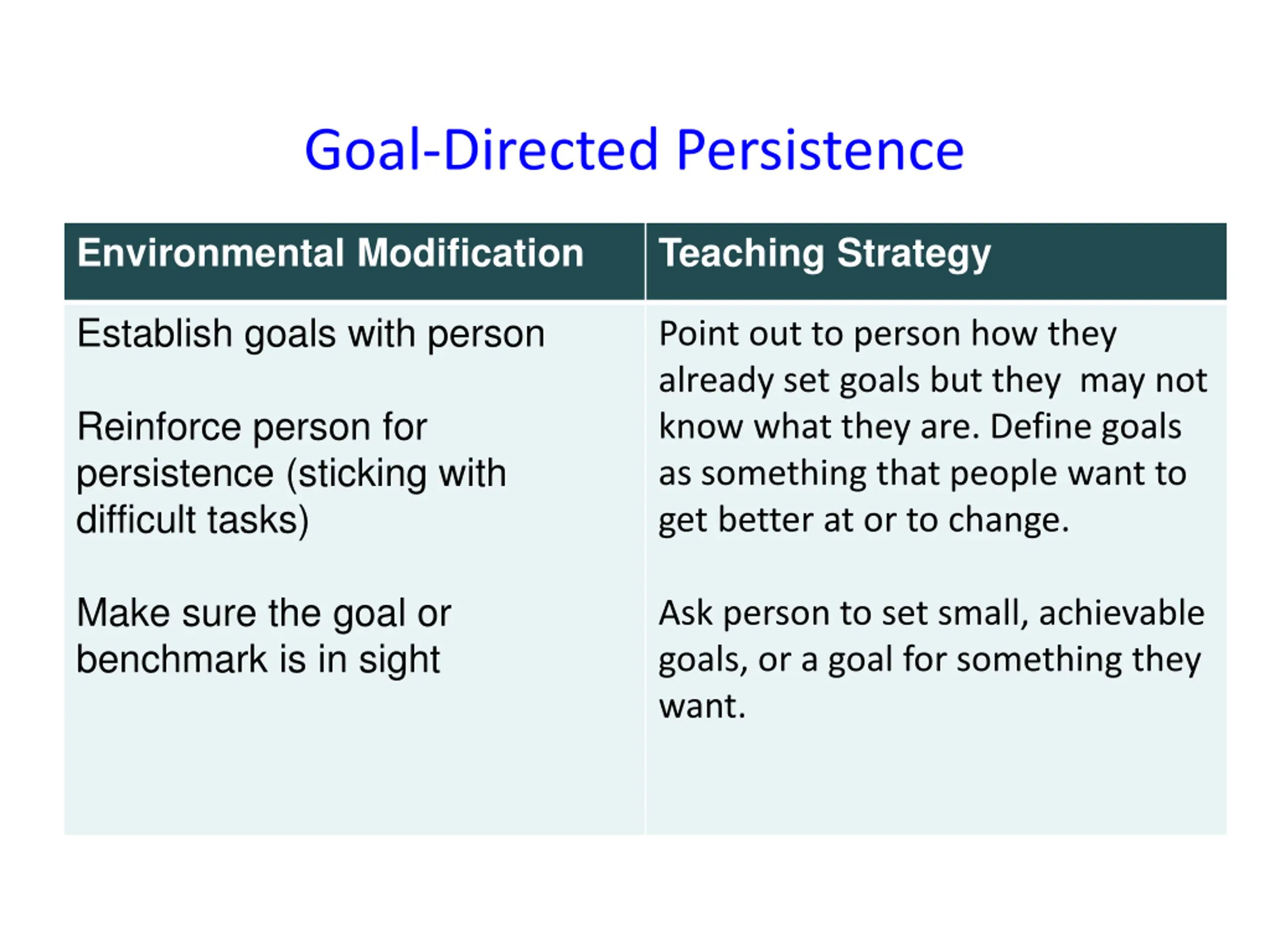 Goal-Directed Persistence

| Environmental Modification | Teaching Strategy |
|---|---|
| Establish goals with person<br><br>Reinforce person for persistence (sticking with difficult tasks)<br><br>Make sure the goal or benchmark is in sight | Point out to person how they already set goals but they may not know what they are. Define goals as something that people want to get better at or to change.<br><br>Ask person to set small, achievable goals, or a goal for something they want. |